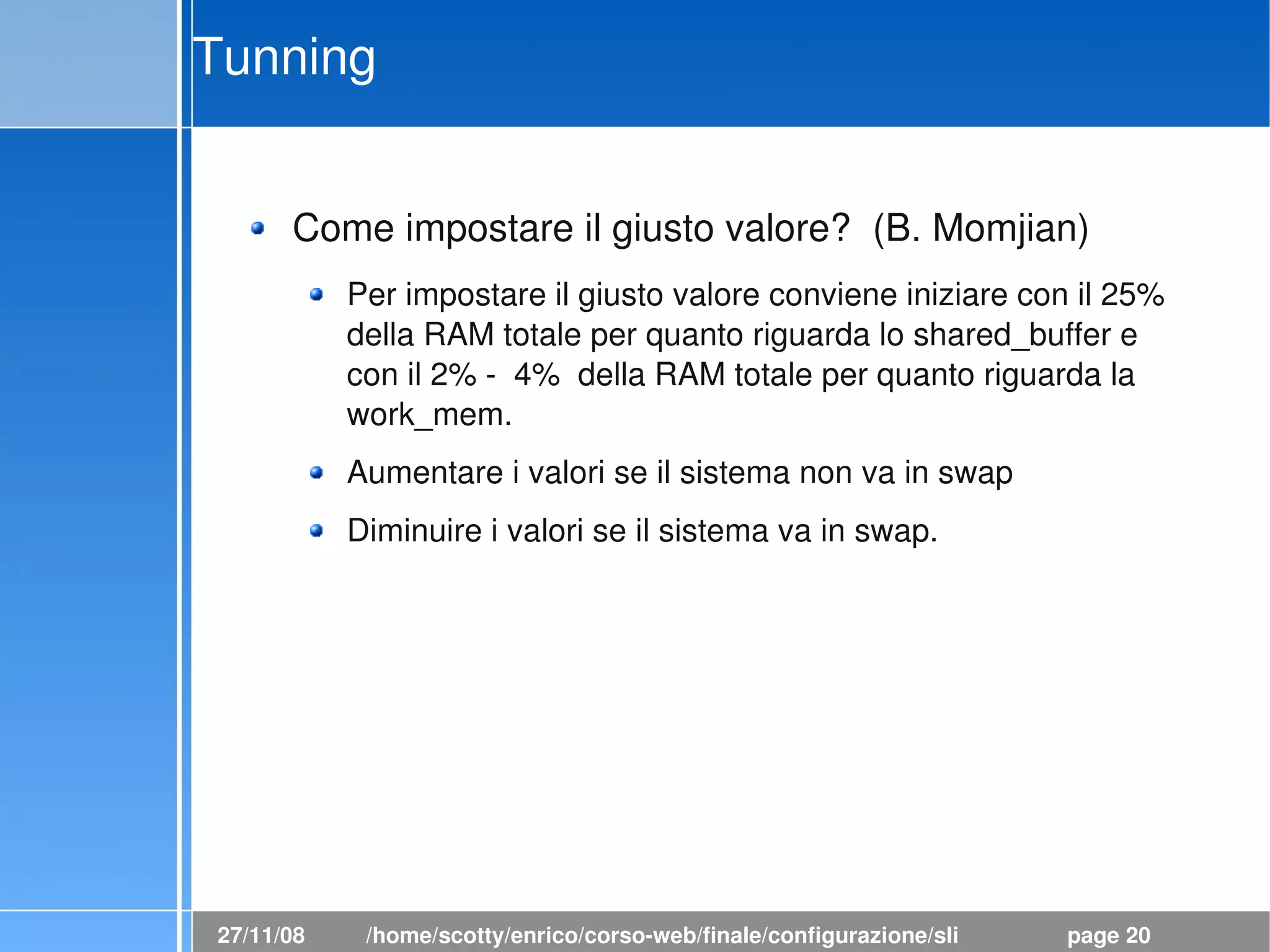 Tunning

Come impostare il giusto valore?  (B. Momjian)

Per impostare il giusto valore conviene iniziare con il 25% della RAM totale per quanto riguarda lo shared_buffer e con il 2% -  4%  della RAM totale per quanto riguarda la work_mem.

Aumentare i valori se il sistema non va in swap

Diminuire i valori se il sistema va in swap.

27/11/08 /home/scotty/enrico/corso-web/finale/configurazione/sli page 20